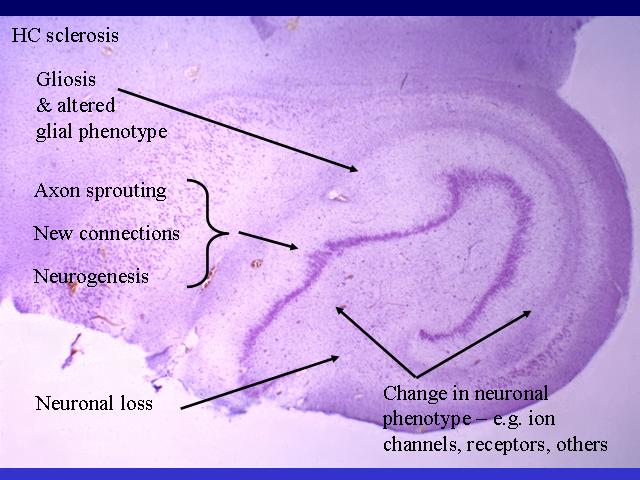 HC sclerosis

Gliosis
& altered
glial phenotype

Axon sprouting

New connections

Neurogenesis

Neuronal loss

Change in neuronal phenotype – e.g. ion channels, receptors, others